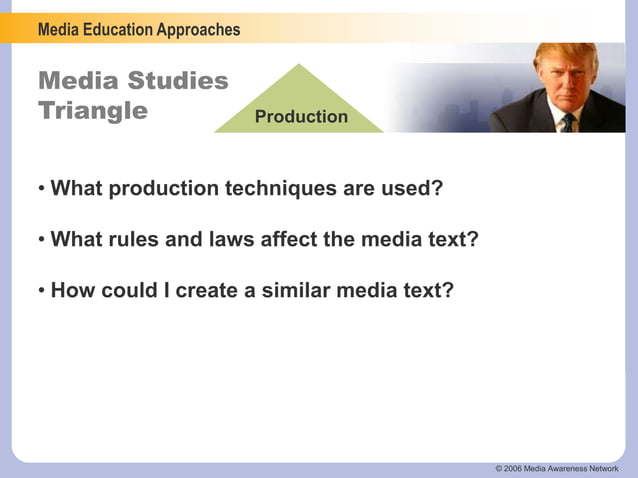 Media Education Approaches

Media Studies Triangle

Production

• What production techniques are used?

• What rules and laws affect the media text?

• How could I create a similar media text?

© 2006 Media Awareness Network